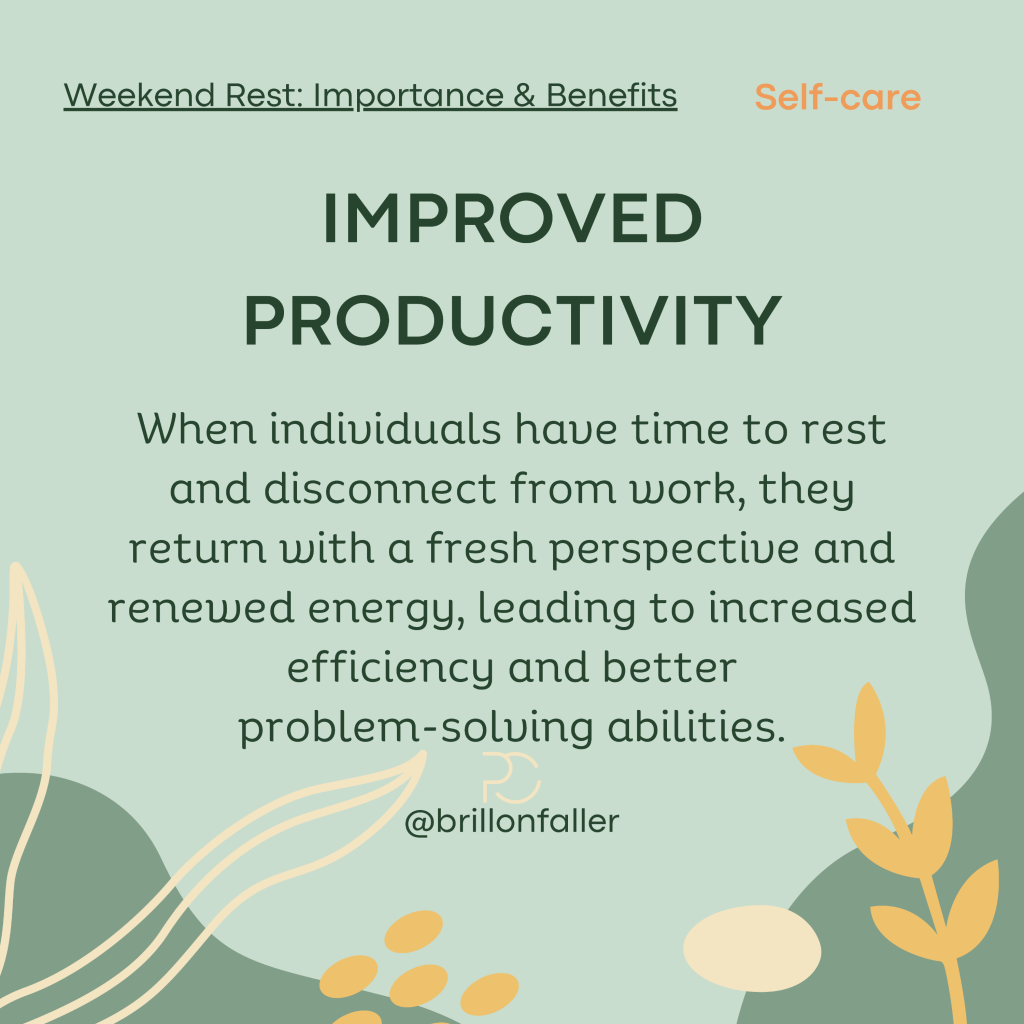 Weekend Rest: Importance & Benefits

Self-care

IMPROVED PRODUCTIVITY

When individuals have time to rest and disconnect from work, they return with a fresh perspective and renewed energy, leading to increased efficiency and better problem-solving abilities.

PC

@brillonfaller